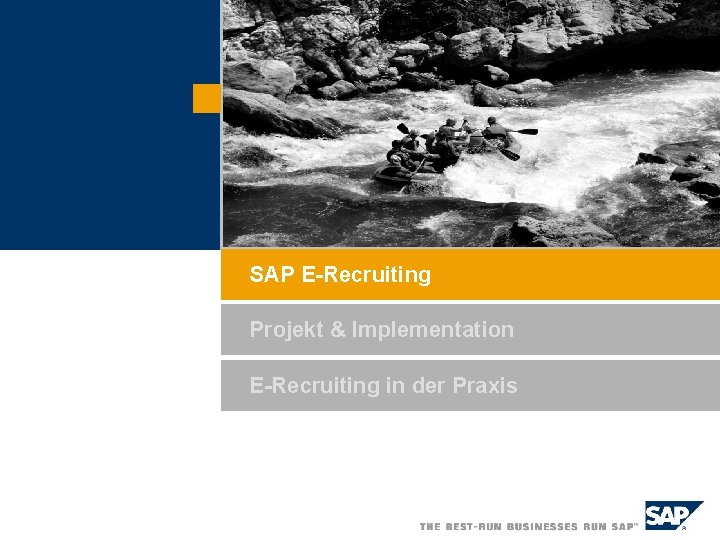 SAP E-Recruiting

Projekt & Implementation

E-Recruiting in der Praxis

THE BEST-RUN BUSINESSES RUN SAP™

SAP